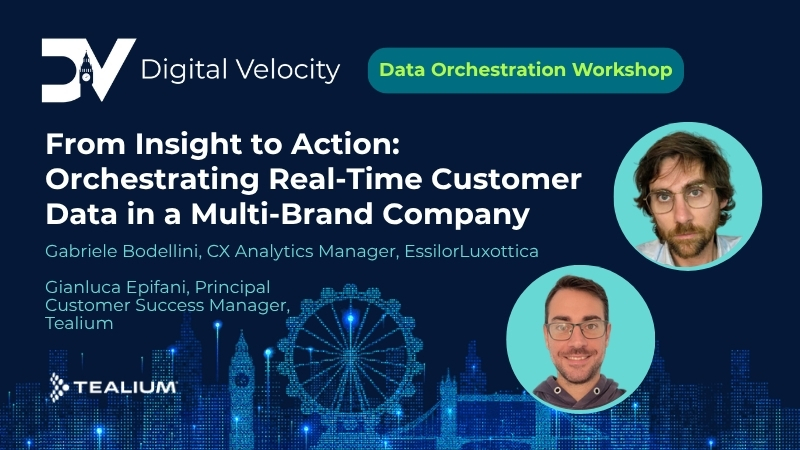 DV Digital Velocity

Data Orchestration Workshop

From Insight to Action: Orchestrating Real-Time Customer Data in a Multi-Brand Company

Gabriele Bodellini, CX Analytics Manager, EssilorLuxottica

Gianluca Epifani, Principal Customer Success Manager, Tealium

TEALIUM